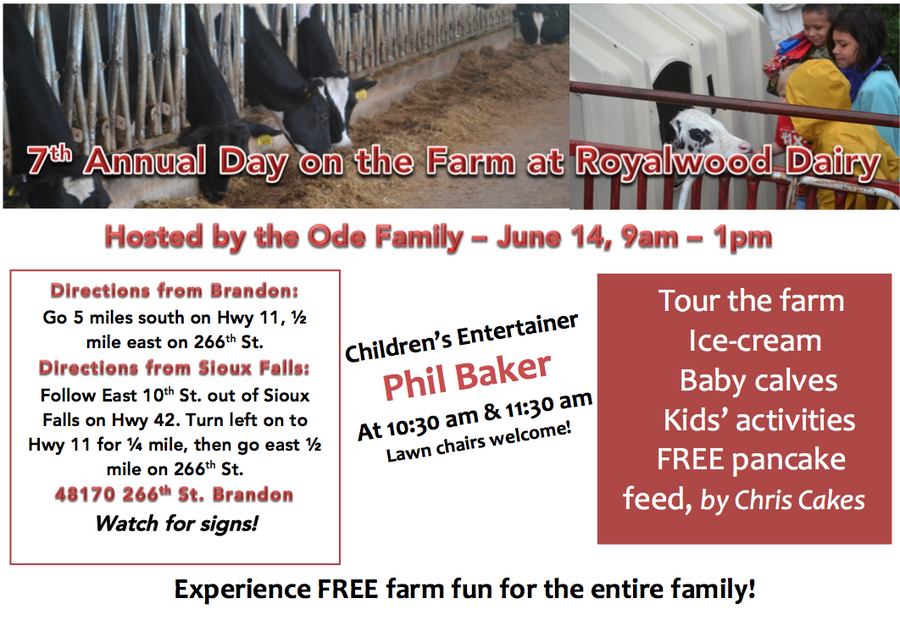 7th Annual Day on the Farm at Royalwood Dairy

Hosted by the Ode Family – June 14, 9am – 1pm

Directions from Brandon:
Go 5 miles south on Hwy 11, ½ mile east on 266th St.
Directions from Sioux Falls:
Follow East 10th St. out of Sioux Falls on Hwy 42. Turn left on to Hwy 11 for ¼ mile, then go east ½ mile on 266th St.
48170 266th St. Brandon
Watch for signs!

Children's Entertainer
Phil Baker
At 10:30 am & 11:30 am
Lawn chairs welcome!

Tour the farm
Ice-cream
Baby calves
Kids' activities
FREE pancake feed, by Chris Cakes

Experience FREE farm fun for the entire family!